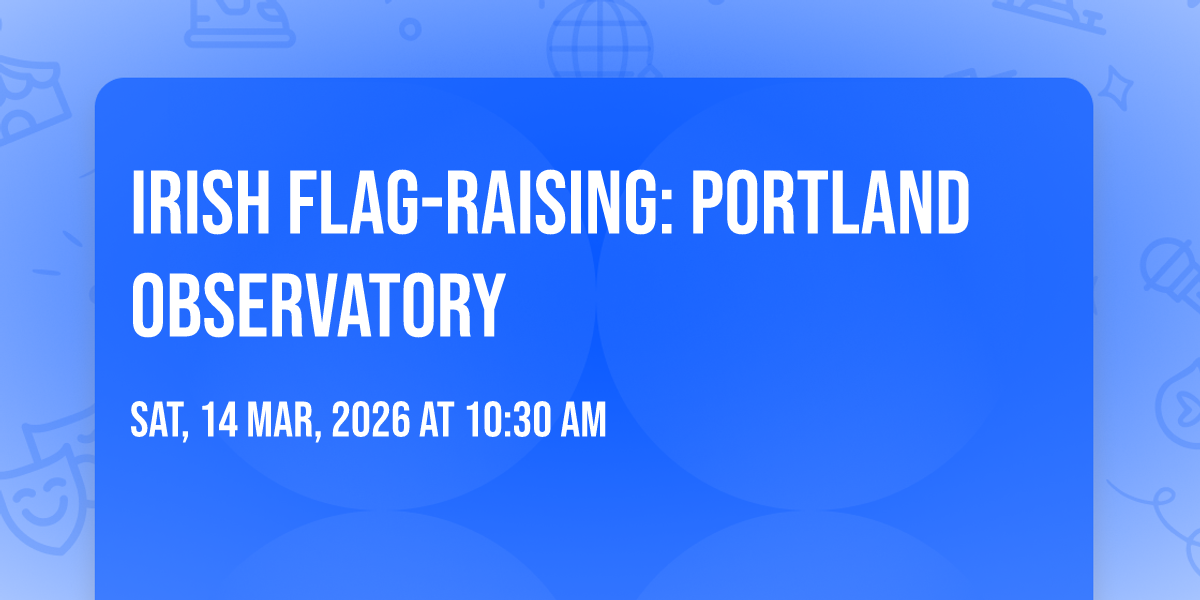 IRISH FLAG-RAISING: PORTLAND OBSERVATORY

SAT, 14 MAR, 2026 AT 10:30 AM